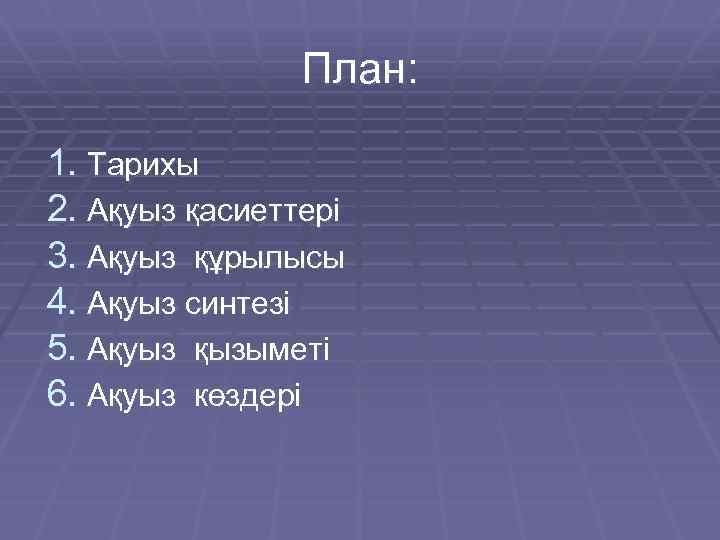 План:

1. Тарихы
2. Ақуыз қасиеттері
3. Ақуыз құрылысы
4. Ақуыз синтезі
5. Ақуыз қызыметі
6. Ақуыз көздері